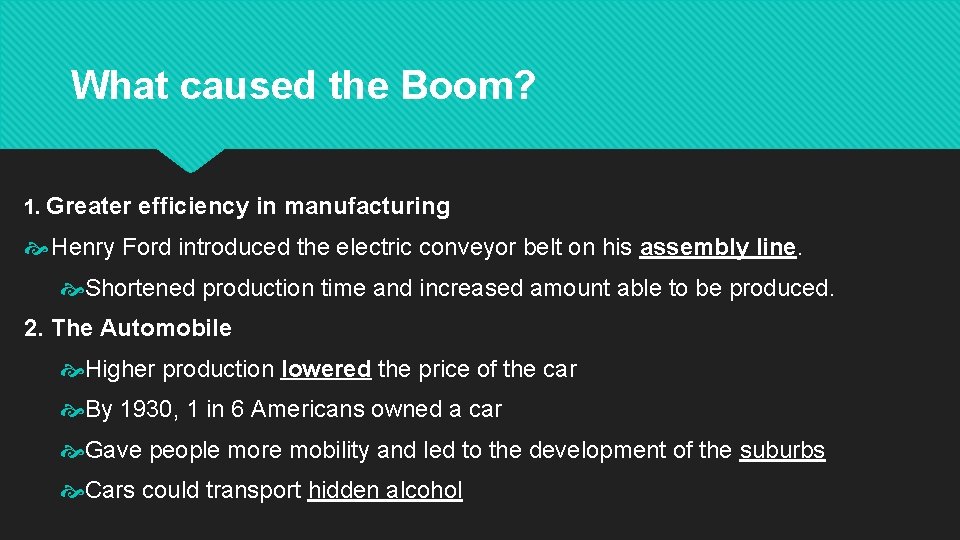 What caused the Boom?

1. Greater efficiency in manufacturing

Henry Ford introduced the electric conveyor belt on his assembly line.

Shortened production time and increased amount able to be produced.

2. The Automobile

Higher production lowered the price of the car

By 1930, 1 in 6 Americans owned a car

Gave people more mobility and led to the development of the suburbs

Cars could transport hidden alcohol